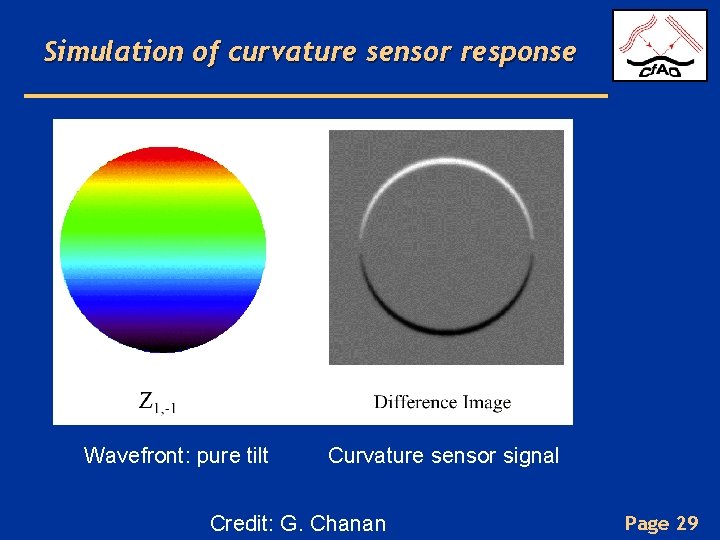 Simulation of curvature sensor response

CfAO

$Z_{1,-1}$

Difference Image

Wavefront: pure tilt

Curvature sensor signal

Credit: G. Chanan

Page 29